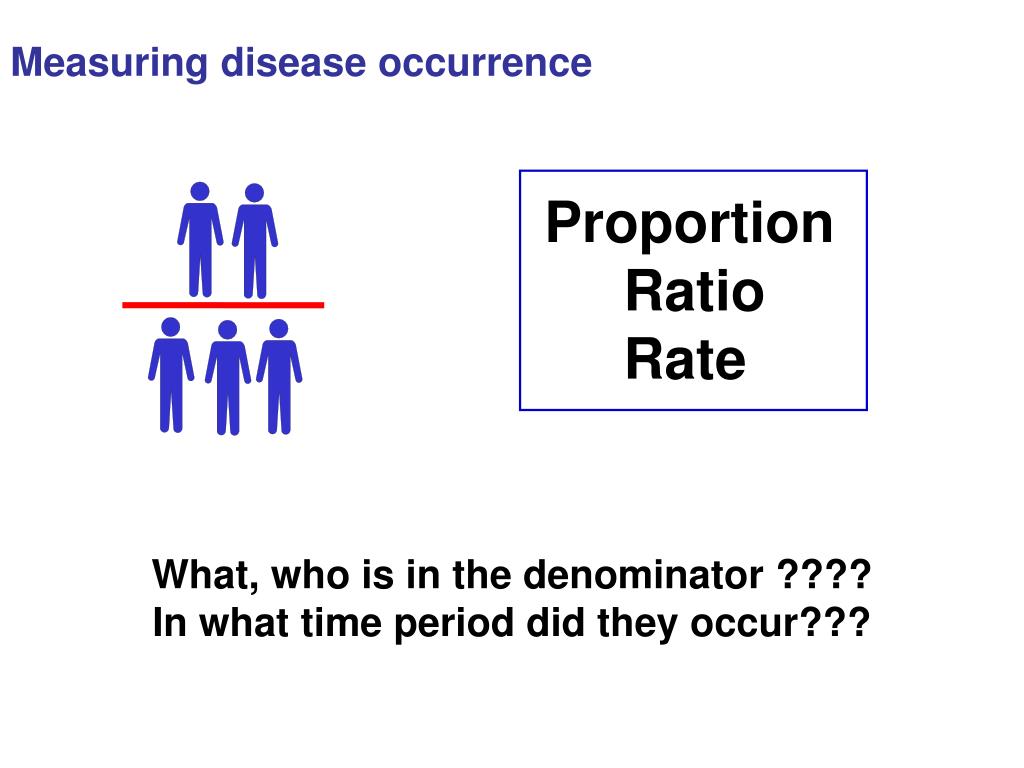 Measuring disease occurrence

Proportion
Ratio
Rate

What, who is in the denominator ????
In what time period did they occur???